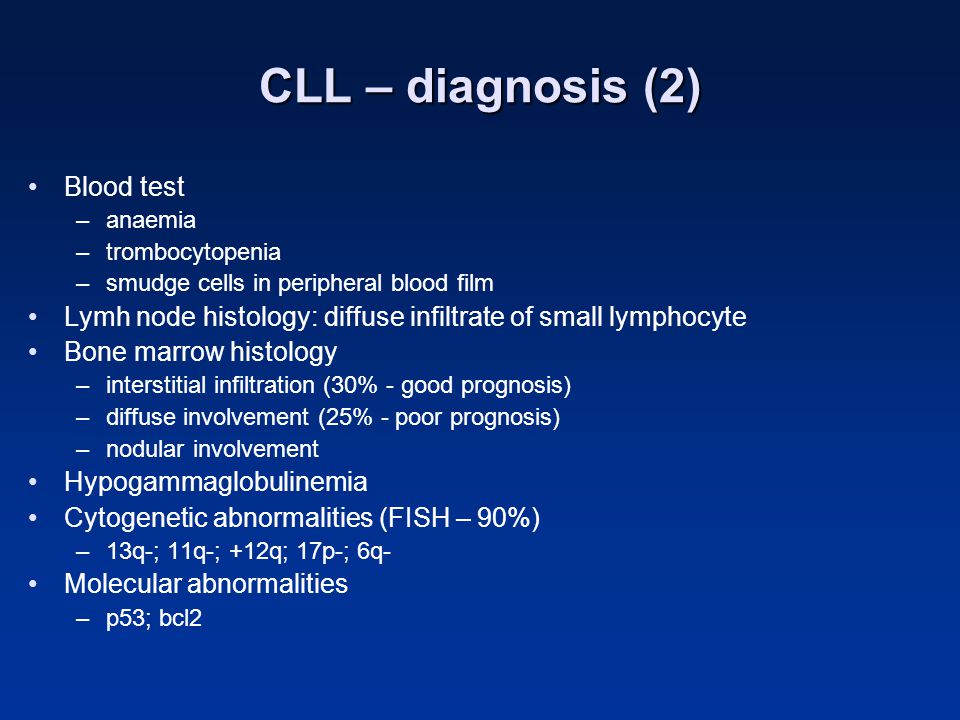 CLL – diagnosis (2)

• Blood test
– anaemia
– trombocytopenia
– smudge cells in peripheral blood film
• Lymh node histology: diffuse infiltrate of small lymphocyte
• Bone marrow histology
– interstitial infiltration (30% - good prognosis)
– diffuse involvement (25% - poor prognosis)
– nodular involvement
• Hypogammaglobulinemia
• Cytogenetic abnormalities (FISH – 90%)
– 13q-; 11q-; +12q; 17p-; 6q-
• Molecular abnormalities
– p53; bcl2